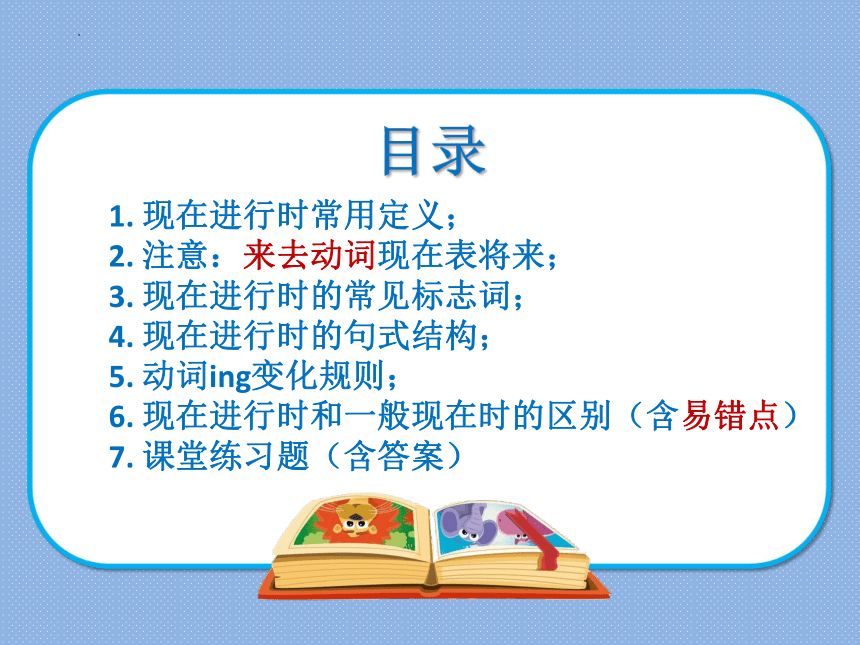 目录

1. 现在进行时常用定义；
2. 注意：来去动词现在表将来；
3. 现在进行时的常见标志词；
4. 现在进行时的句式结构；
5. 动词ing变化规则；
6. 现在进行时和一般现在时的区别（含易错点）
7. 课堂练习题（含答案）